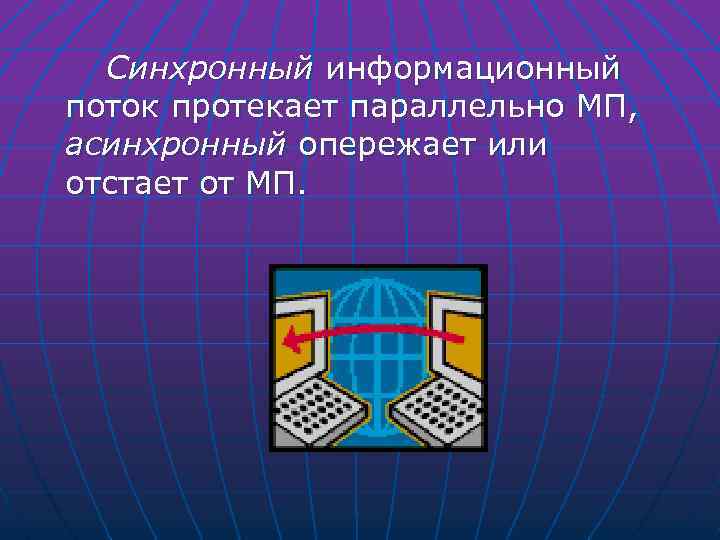 Синхронный информационный поток протекает параллельно МП, асинхронный опережает или отстает от МП.